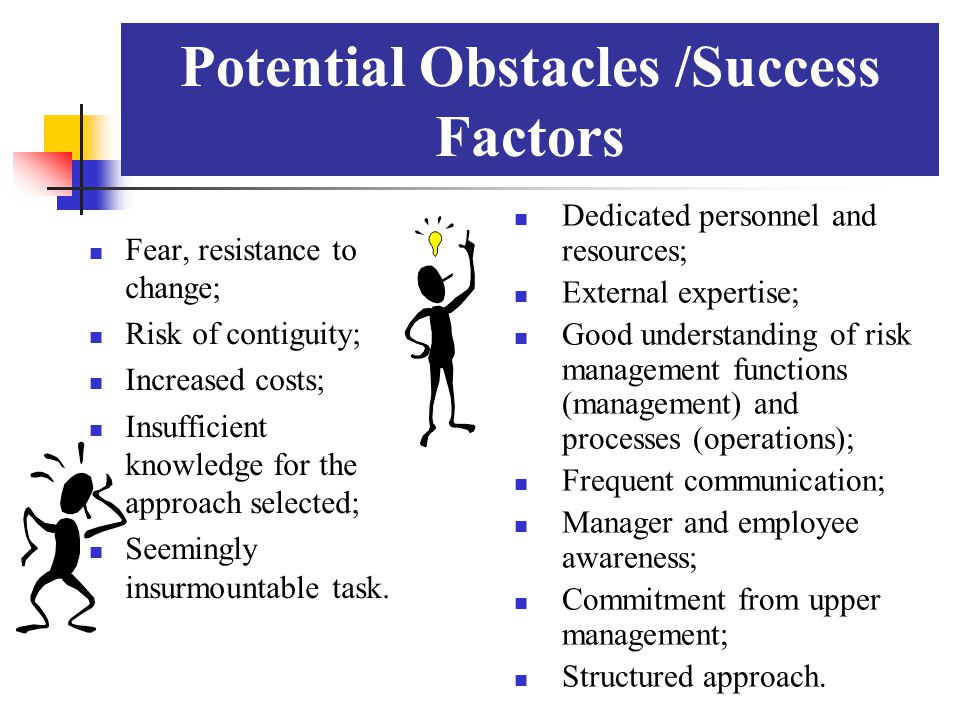 Potential Obstacles /Success Factors

- Fear, resistance to change;
- Risk of contiguity;
- Increased costs;
- Insufficient knowledge for the approach selected;
- Seemingly insurmountable task.

- Dedicated personnel and resources;
- External expertise;
- Good understanding of risk management functions (management) and processes (operations);
- Frequent communication;
- Manager and employee awareness;
- Commitment from upper management;
- Structured approach.